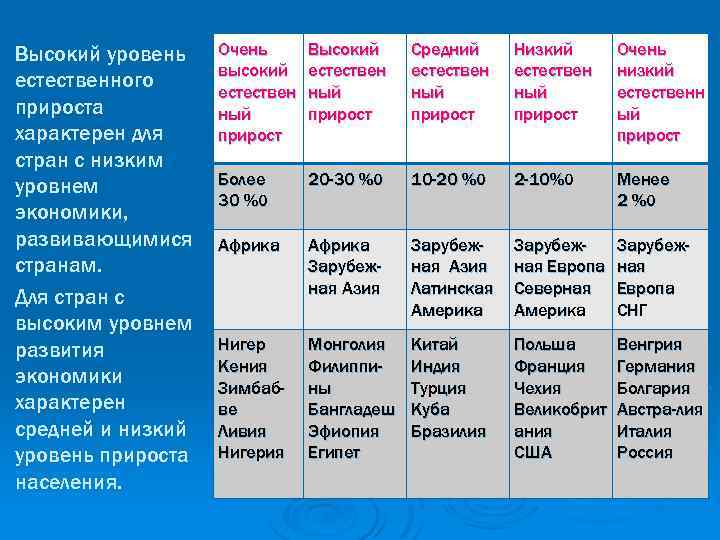 Высокий уровень естественного прироста характерен для стран с низким уровнем экономики, развивающимися странам.

Для стран с высоким уровнем развития экономики характерен средней и низкий уровень прироста населения.

| Очень высокий естественный прирост | Высокий естественный прирост | Средний естественный прирост | Низкий естественный прирост | Очень низкий естественный прирост |
|---|---|---|---|---|
| Более 30 %0 | 20-30 %0 | 10-20 %0 | 2-10%0 | Менее 2 %0 |
| Африка | Африка Зарубежная Азия | Зарубежная Азия Латинская Америка | Зарубежная Европа Северная Америка | Зарубежная Европа СНГ |
| Нигер Кения Зимбабве Ливия Нигерия | Монголия Филиппины Бангладеш Эфиопия Египет | Китай Индия Турция Куба Бразилия | Польша Франция Чехия Великобритания США | Венгрия Германия Болгария Австра-лия Италия Россия |